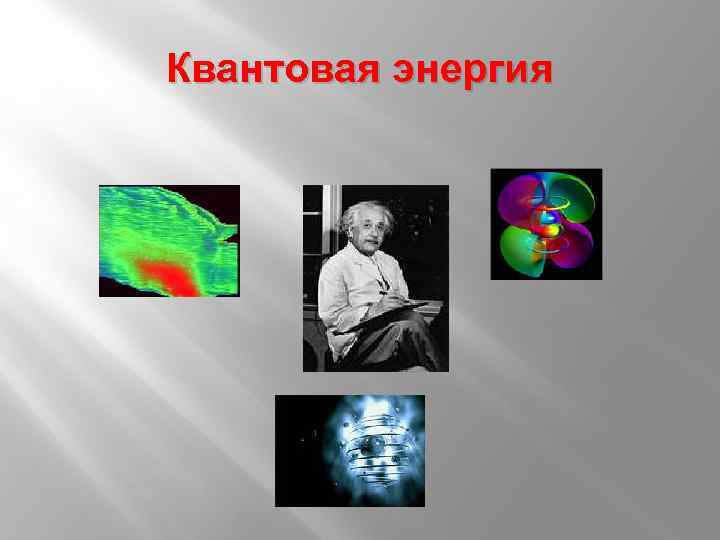 Квантовая энергия